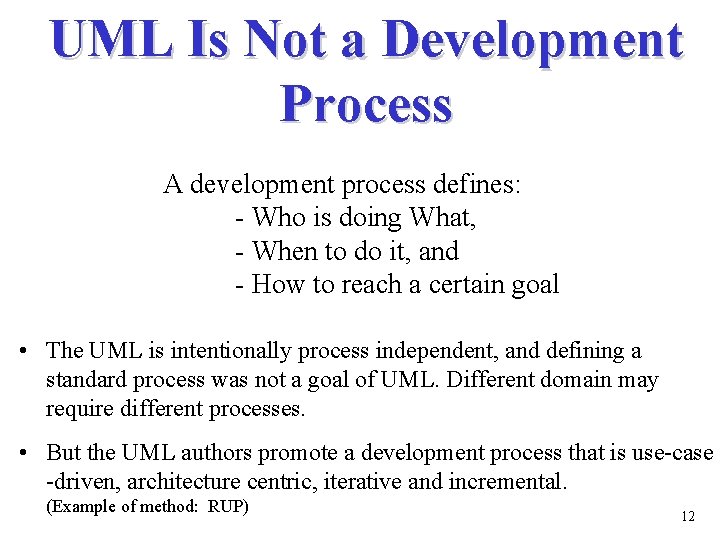 UML Is Not a Development Process

A development process defines:
- Who is doing What,
- When to do it, and
- How to reach a certain goal

• The UML is intentionally process independent, and defining a standard process was not a goal of UML. Different domain may require different processes.

• But the UML authors promote a development process that is use-case -driven, architecture centric, iterative and incremental.
(Example of method: RUP)

12